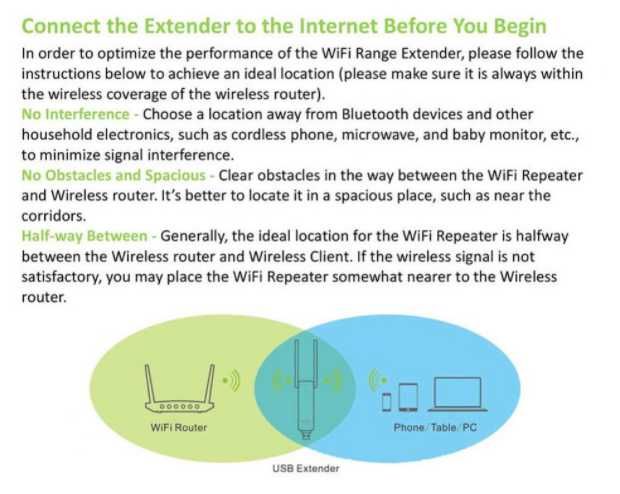 Connect the Extender to the Internet Before You Begin

In order to optimize the performance of the WiFi Range Extender, please follow the instructions below to achieve an ideal location (please make sure it is always within the wireless coverage of the wireless router).

No Interference - Choose a location away from Bluetooth devices and other household electronics, such as cordless phone, microwave, and baby monitor, etc., to minimize signal interference.

No Obstacles and Spacious - Clear obstacles in the way between the WiFi Repeater and Wireless router. It's better to locate it in a spacious place, such as near the corridors.

Half-way Between - Generally, the ideal location for the WiFi Repeater is halfway between the Wireless router and Wireless Client. If the wireless signal is not satisfactory, you may place the WiFi Repeater somewhat nearer to the Wireless router.

WiFi Router

Phone/ Table/ PC

USB Extender